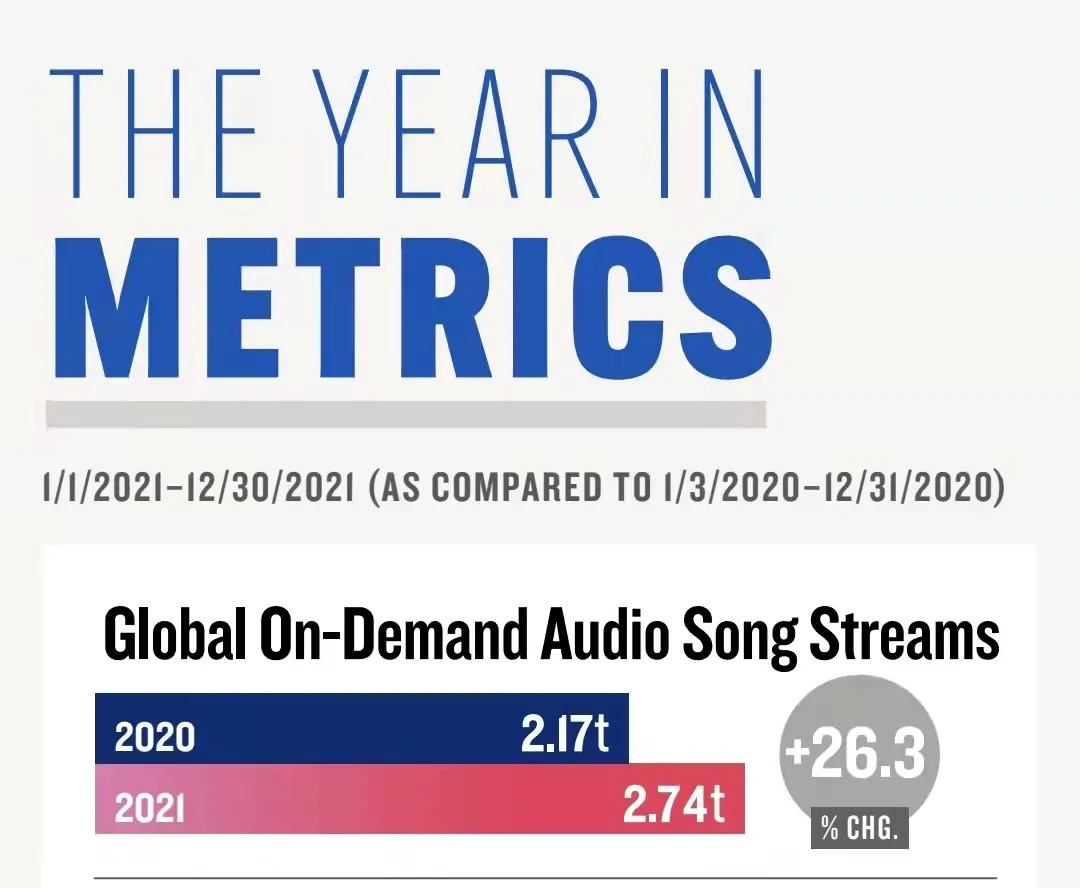 THE YEAR IN
METRICS

1/1/2021–12/30/2021 (AS COMPARED TO 1/3/2020–12/31/2020)

Global On-Demand Audio Song Streams

2020 2.17t
2021 2.74t

+26.3
% CHG.